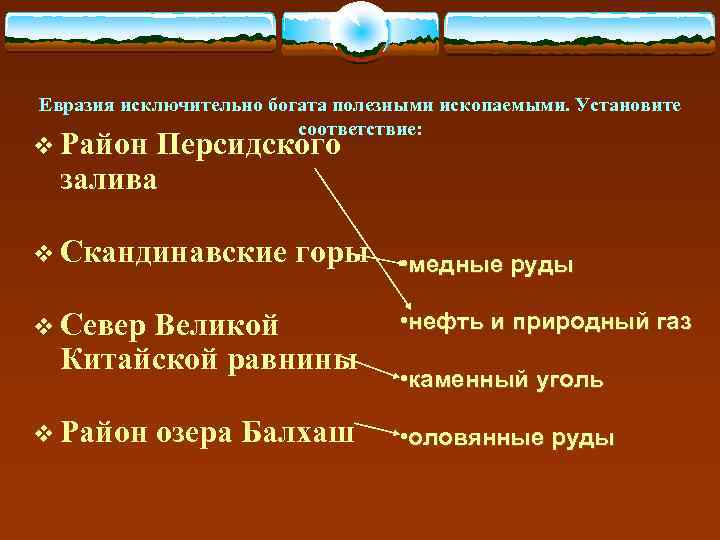 Евразия исключительно богата полезными ископаемыми. Установите соответствие:

❖ Район Персидского залива

❖ Скандинавские горы

❖ Север Великой Китайской равнины

❖ Район озера Балхаш

•медные руды

•нефть и природный газ

•каменный уголь

•оловянные руды